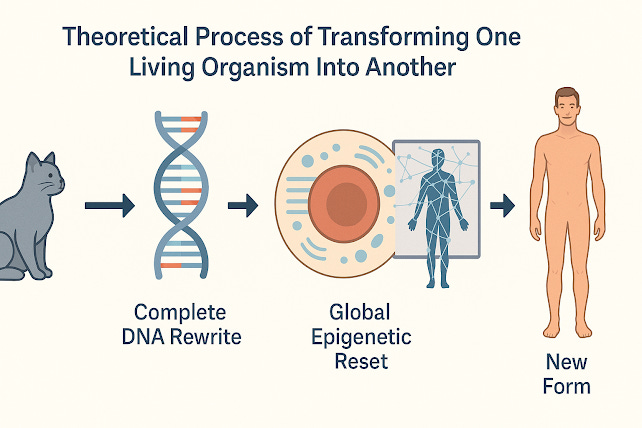 Theoretical Process of Transforming One Living Organism Into Another

Complete DNA Rewrite

Global Epigenetic Reset

New Form